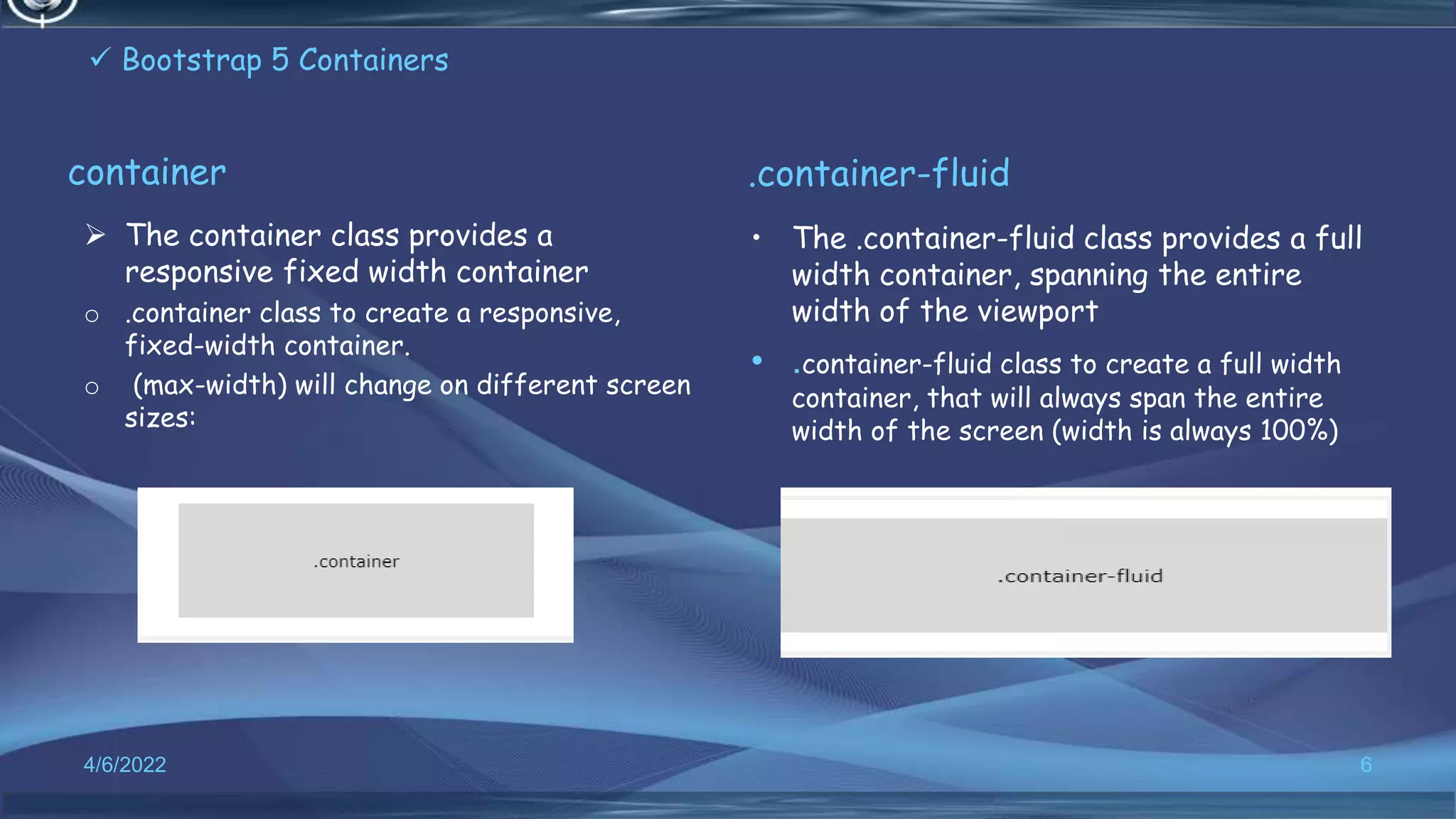 ✓ Bootstrap 5 Containers

container

➢ The container class provides a responsive fixed width container

○ .container class to create a responsive, fixed-width container.

○ (max-width) will change on different screen sizes:

.container

.container-fluid

• The .container-fluid class provides a full width container, spanning the entire width of the viewport

• .container-fluid class to create a full width container, that will always span the entire width of the screen (width is always 100%)

.container-fluid

4/6/2022

6